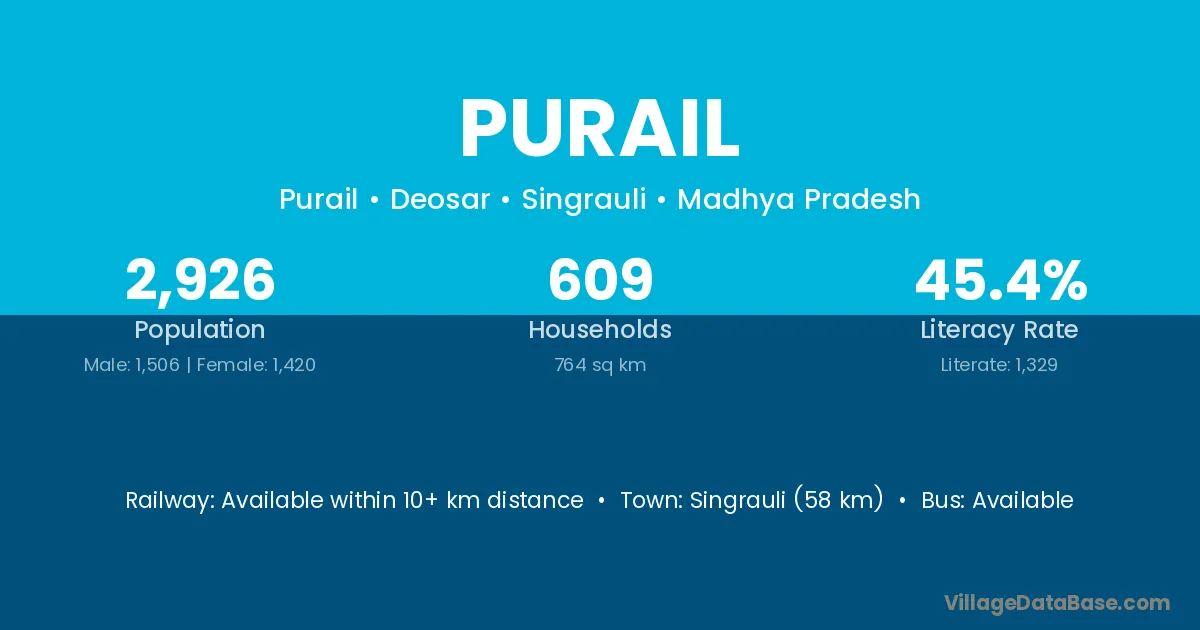 PURAIL

Purail • Deosar • Singrauli • Madhya Pradesh

2,926
Population
Male: 1,506 | Female: 1,420

609
Households
764 sq km

45.4%
Literacy Rate
Literate: 1,329

Railway: Available within 10+ km distance • Town: Singrauli (58 km) • Bus: Available

VillageDataBase.com